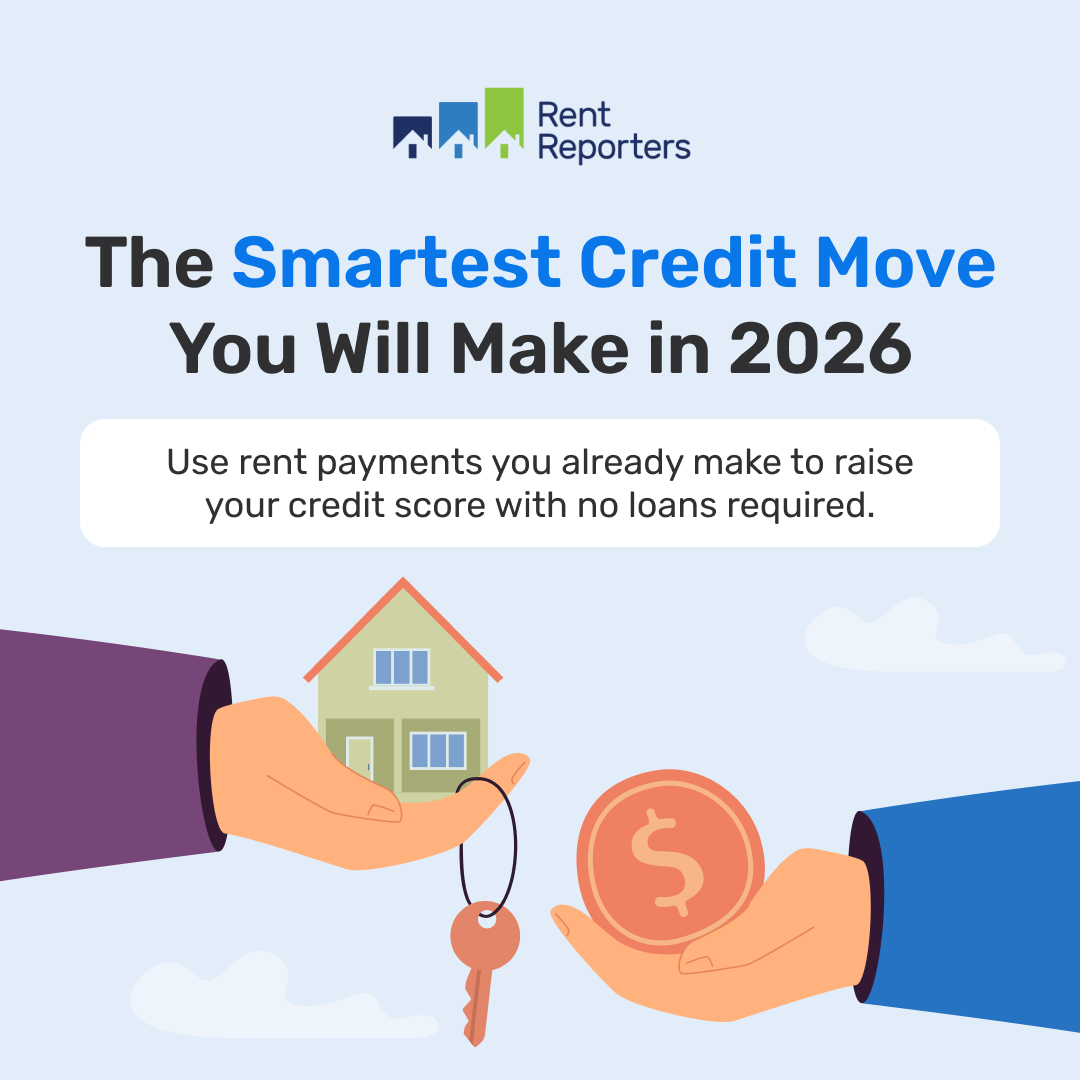 Rent Reporters

The Smartest Credit Move You Will Make in 2026

Use rent payments you already make to raise your credit score with no loans required.

$